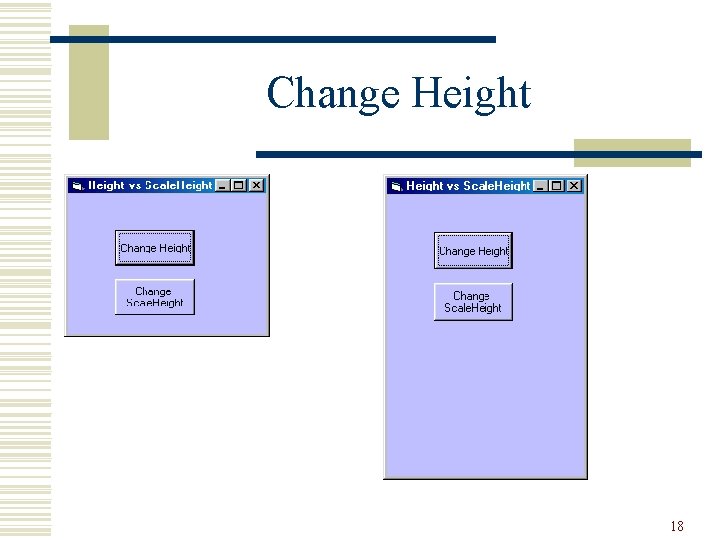 Change Height

Height vs ScaleHeight

Change Height

Change ScaleHeight

Height vs ScaleHeight

Change Height

Change ScaleHeight

18